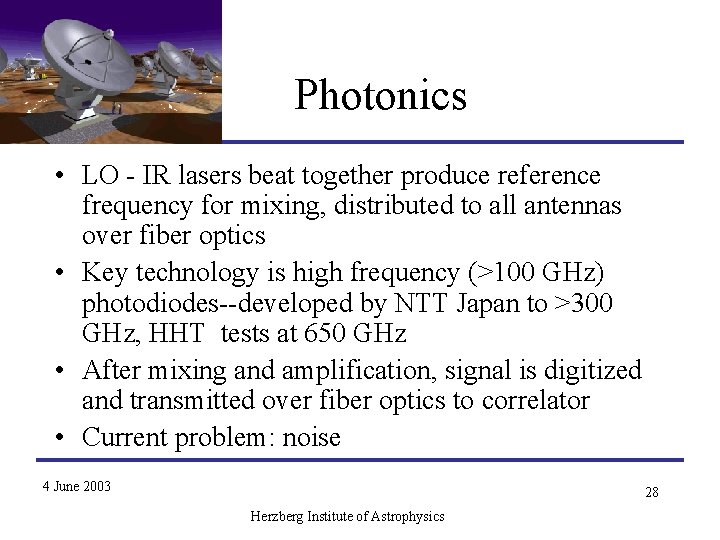 Photonics

• LO - IR lasers beat together produce reference frequency for mixing, distributed to all antennas over fiber optics

• Key technology is high frequency (>100 GHz) photodiodes--developed by NTT Japan to >300 GHz, HHT tests at 650 GHz

• After mixing and amplification, signal is digitized and transmitted over fiber optics to correlator

• Current problem: noise

4 June 2003

28

Herzberg Institute of Astrophysics